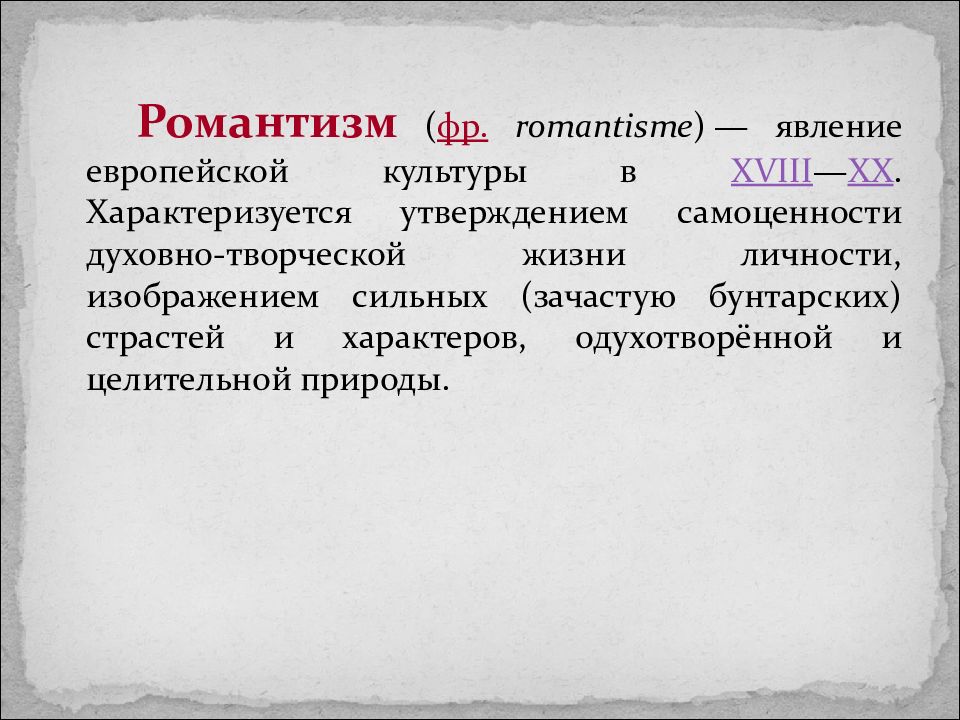 Романтизм (фр. romantisme) — явление европейской культуры в XVIII—XX. Характеризуется утверждением самоценности духовно-творческой жизни личности, изображением сильных (зачастую бунтарских) страстей и характеров, одухотворённой и целительной природы.